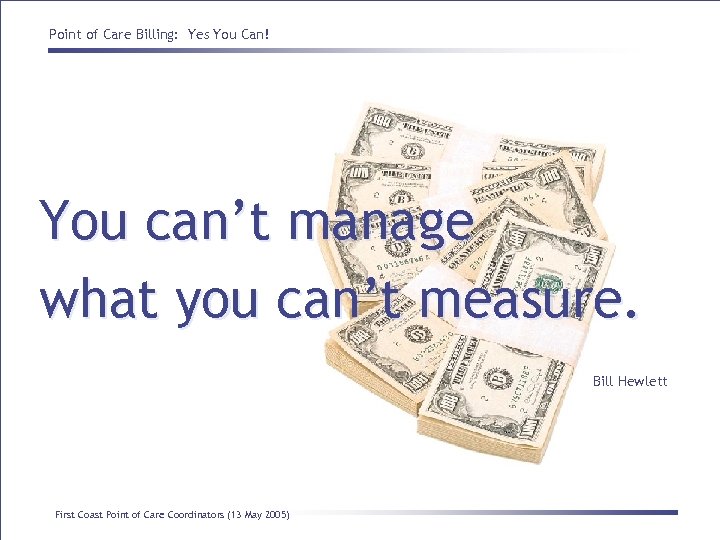 Point of Care Billing: Yes You Can!

You can't manage what you can't measure.

Bill Hewlett

First Coast Point of Care Coordinators (13 May 2005)